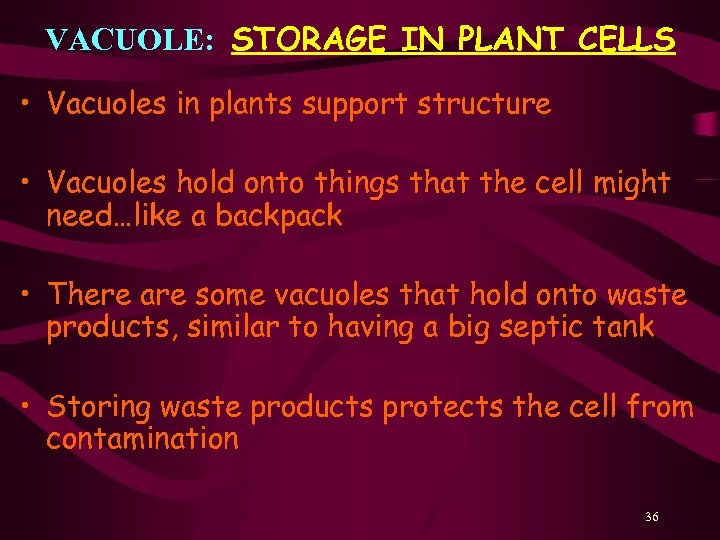 VACUOLE: STORAGE IN PLANT CELLS

• Vacuoles in plants support structure

• Vacuoles hold onto things that the cell might need…like a backpack

• There are some vacuoles that hold onto waste products, similar to having a big septic tank

• Storing waste products protects the cell from contamination

36